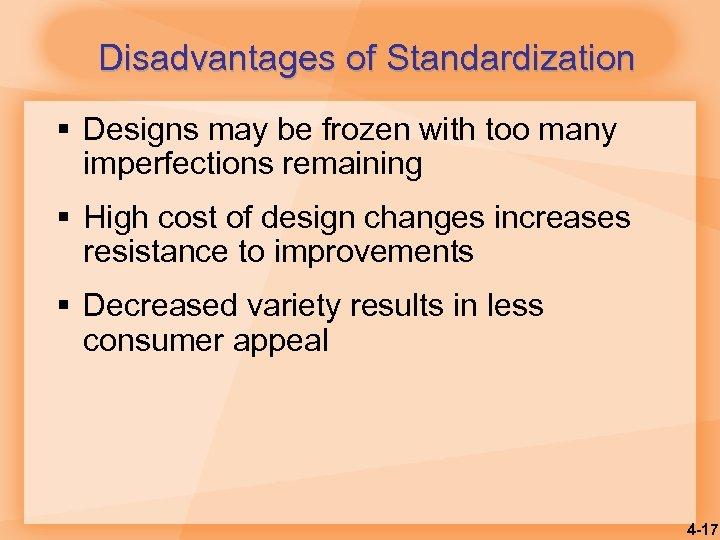 Disadvantages of Standardization

▪ Designs may be frozen with too many imperfections remaining

▪ High cost of design changes increases resistance to improvements

▪ Decreased variety results in less consumer appeal

4-17